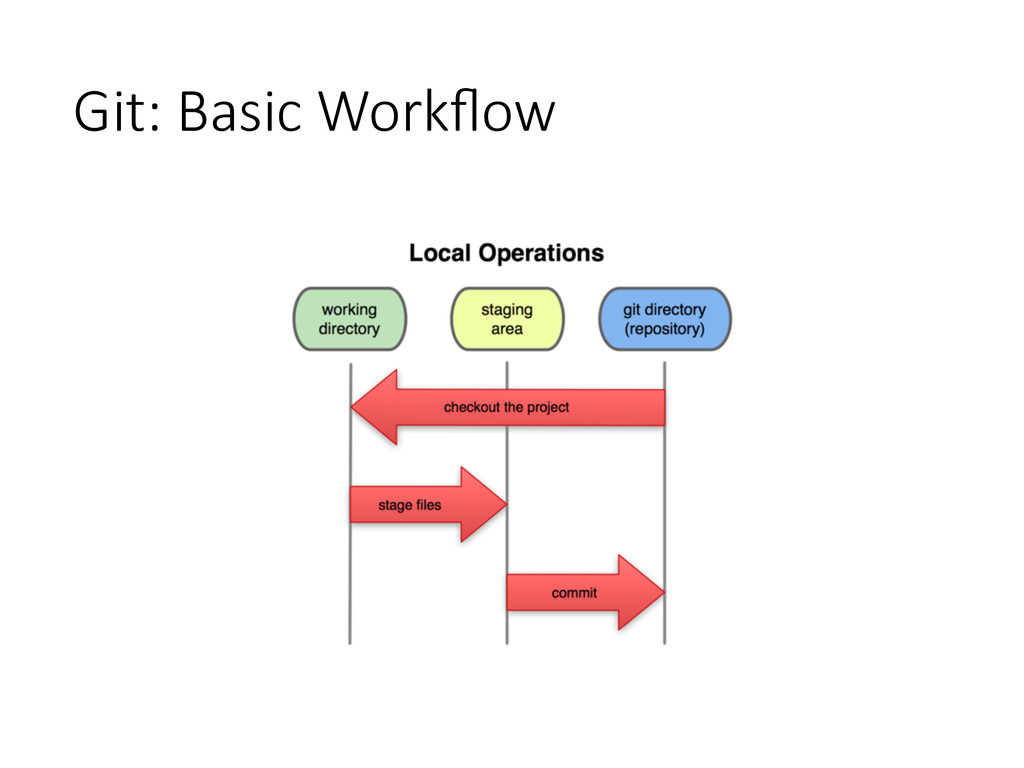 Git: Basic Workflow

Local Operations

working directory

staging area

git directory (repository)

checkout the project

stage files

commit